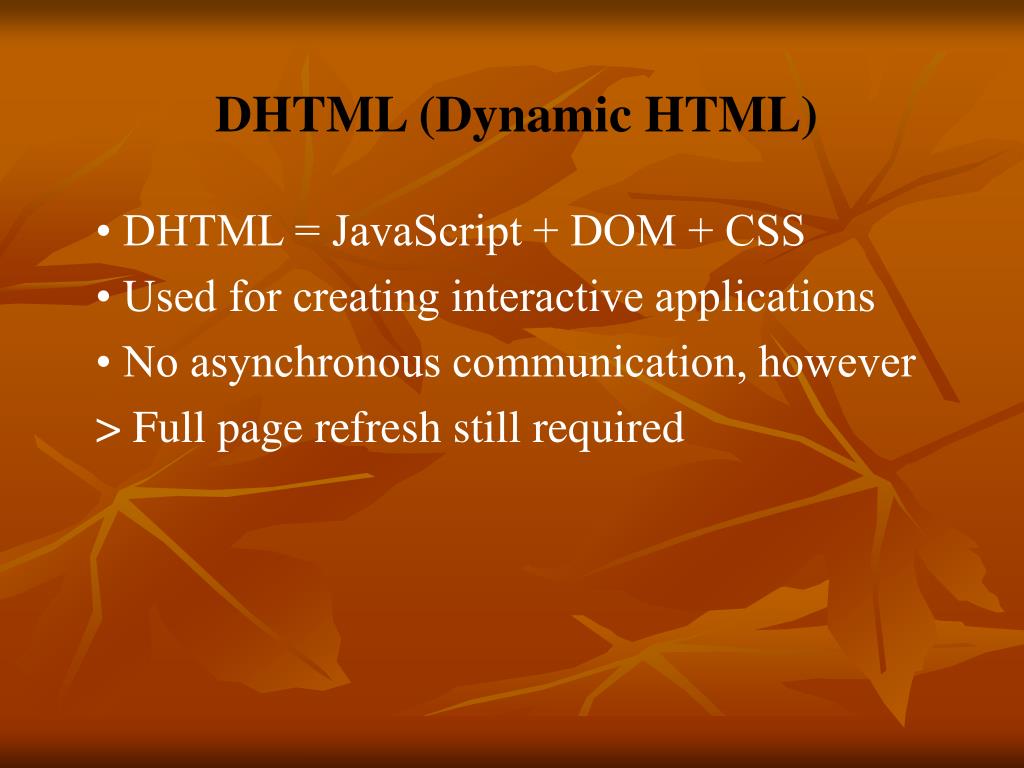 DHTML (Dynamic HTML)

• DHTML = JavaScript + DOM + CSS
• Used for creating interactive applications
• No asynchronous communication, however
> Full page refresh still required